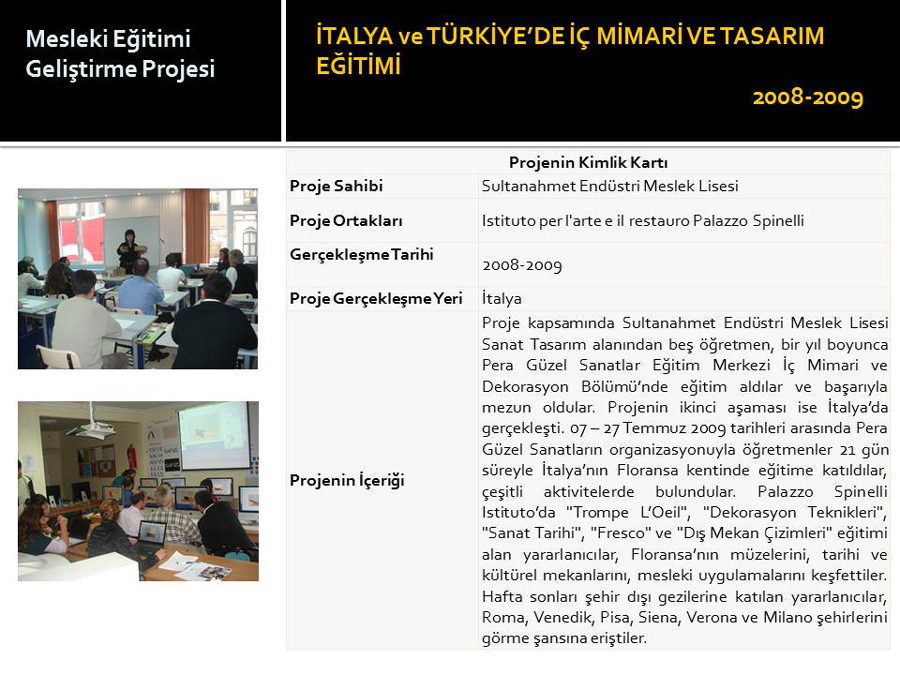 Mesleki Eğitimi Geliştirme Projesi

İTALYA ve TÜRKİYE'DE İÇ MİMARİ VE TASARIM EĞİTİMİ

2008-2009

| Projenin Kimlik Kartı | |
|---|---|
| Proje Sahibi | Sultanahmet Endüstri Meslek Lisesi |
| Proje Ortakları | Istituto per l'arte e il restauro Palazzo Spinelli |
| Gerçekleşme Tarihi | 2008-2009 |
| Proje Gerçekleşme Yeri | İtalya |
| Projenin İçeriği | Proje kapsamında Sultanahmet Endüstri Meslek Lisesi Sanat Tasarım alanından beş öğretmen, bir yıl boyunca Pera Güzel Sanatlar Eğitim Merkezi İç Mimari ve Dekorasyon Bölümü'nde eğitim aldılar ve başarıyla mezun oldular. Projenin ikinci aşaması ise İtalya'da gerçekleşti. 07 – 27 Temmuz 2009 tarihleri arasında Pera Güzel Sanatların organizasyonuyla öğretmenler 21 gün süreyle İtalya'nın Floransa kentinde eğitime katıldılar, çeşitli aktivitelerde bulundular. Palazzo Spinelli Istituto'da "Trompe L'Oeil", "Dekorasyon Teknikleri", "Sanat Tarihi", "Fresco" ve "Dış Mekan Çizimleri" eğitimi alan yararlanıcılar, Floransa'nın müzelerini, tarihi ve kültürel mekanlarını, mesleki uygulamalarını keşfettiler. Hafta sonları şehir dışı gezilerine katılan yararlanıcılar, Roma, Venedik, Pisa, Siena, Verona ve Milano şehirlerini görme şansına eriştiler. |